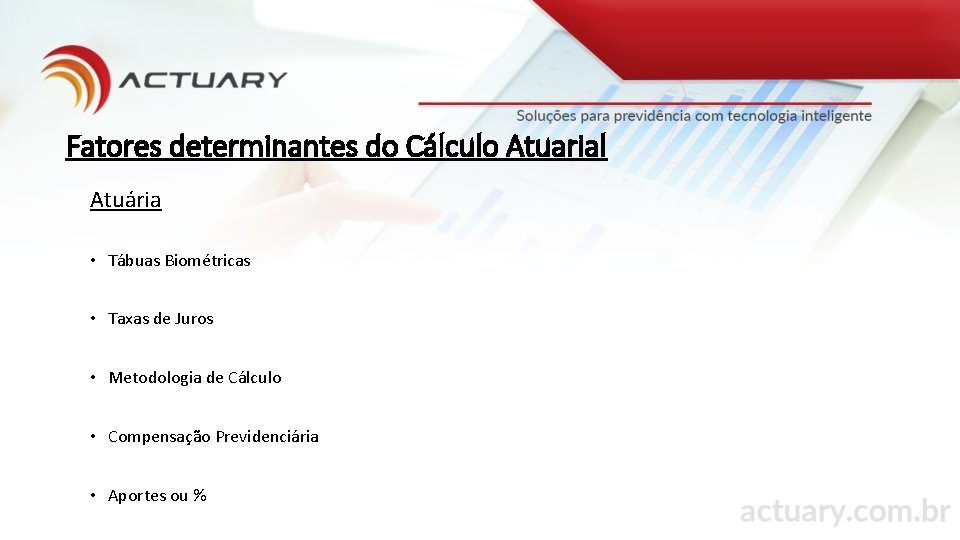 ACTUARY

Soluções para previdência com tecnologia inteligente

Fatores determinantes do Cálculo Atuarial

Atuária

• Tábuas Biométricas

• Taxas de Juros

• Metodologia de Cálculo

• Compensação Previdenciária

• Aportes ou %

actuary.com.br